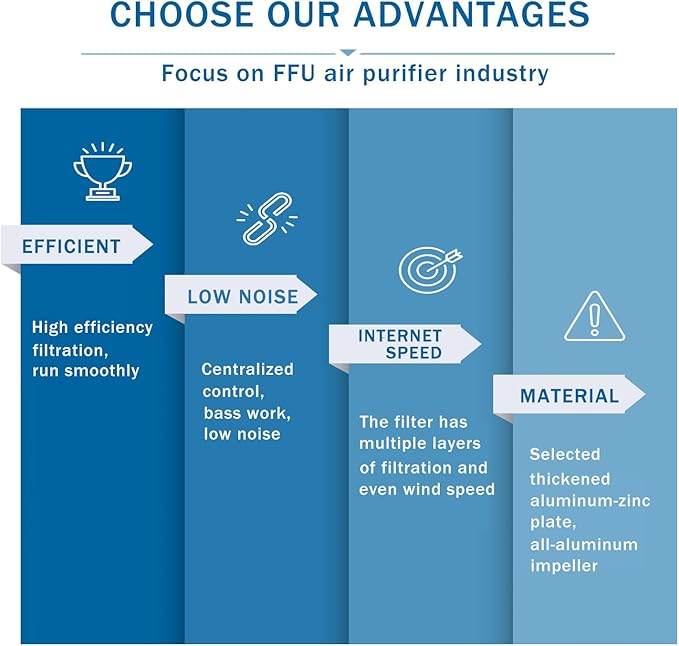 CHOOSE OUR ADVANTAGES

Focus on FFU air purifier industry

EFFICIENT

High efficiency filtration, run smoothly

LOW NOISE

Centralized control, bass work, low noise

INTERNET SPEED

The filter has multiple layers of filtration and even wind speed

MATERIAL

Selected thickened aluminum-zinc plate, all-aluminum impeller